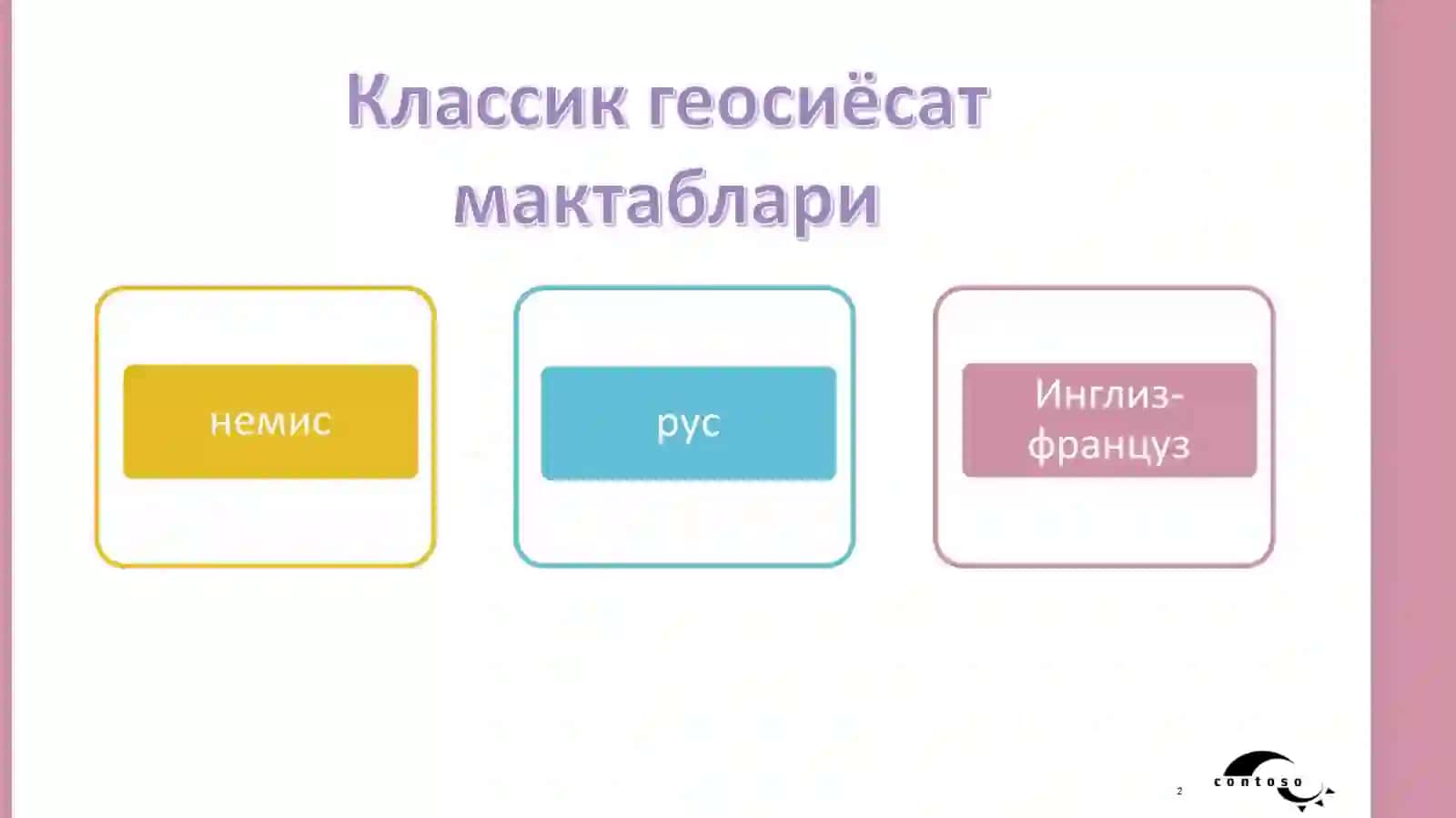 Классик геосиёсат мактаблари

немис

рус

Инглиз-француз

2

contoso